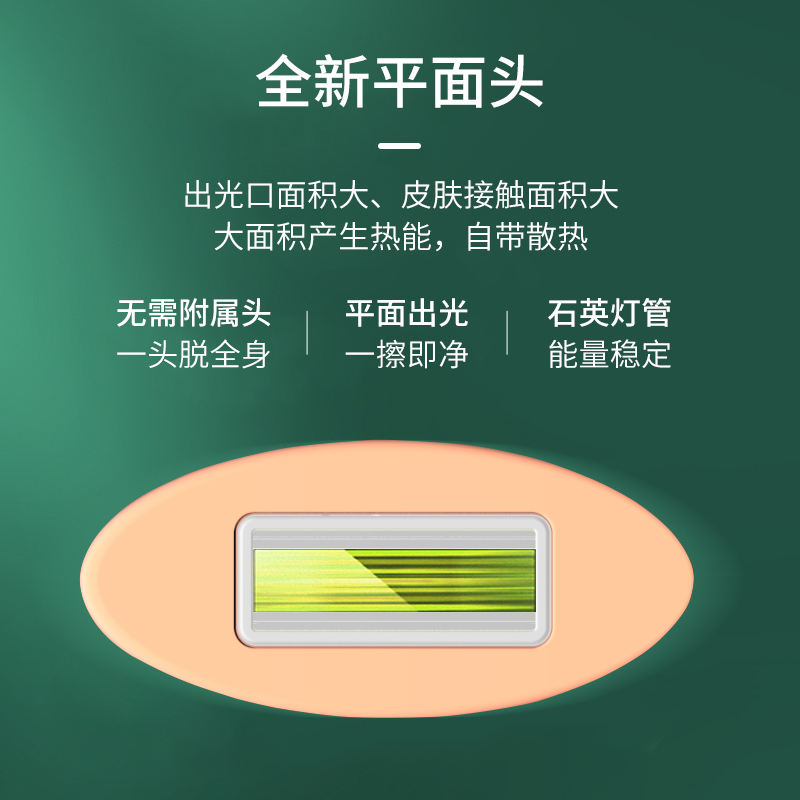 全新平面头

出光口面积大、皮肤接触面积大
大面积产生热能，自带散热

无需附属头
一头脱全身

平面出光
一擦即净

石英灯管
能量稳定